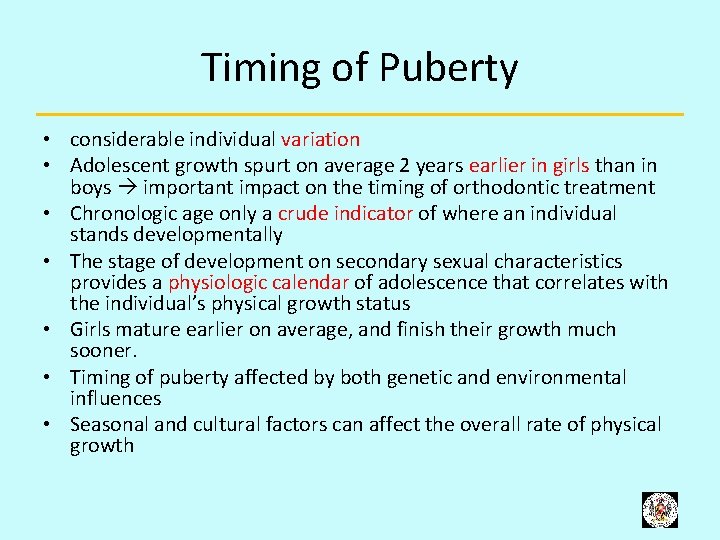 Timing of Puberty

• considerable individual variation
• Adolescent growth spurt on average 2 years earlier in girls than in boys → important impact on the timing of orthodontic treatment
• Chronologic age only a crude indicator of where an individual stands developmentally
• The stage of development on secondary sexual characteristics provides a physiologic calendar of adolescence that correlates with the individual's physical growth status
• Girls mature earlier on average, and finish their growth much sooner.
• Timing of puberty affected by both genetic and environmental influences
• Seasonal and cultural factors can affect the overall rate of physical growth